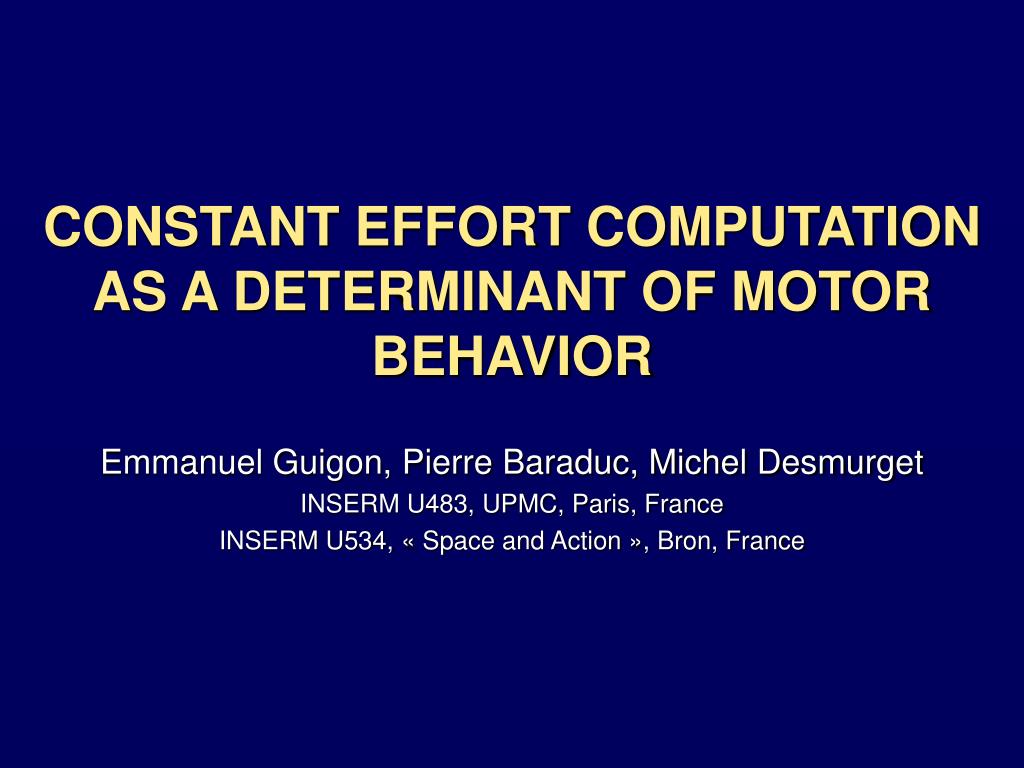 CONSTANT EFFORT COMPUTATION AS A DETERMINANT OF MOTOR BEHAVIOR

Emmanuel Guigon, Pierre Baraduc, Michel Desmurget
INSERM U483, UPMC, Paris, France
INSERM U534, « Space and Action », Bron, France